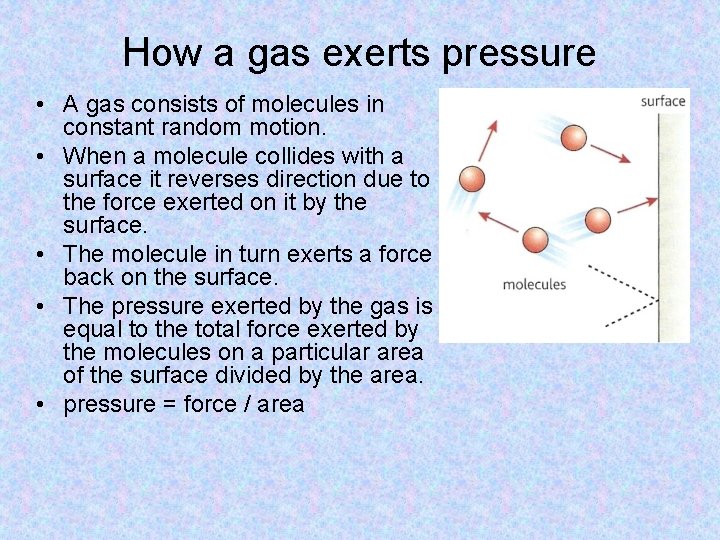 How a gas exerts pressure

• A gas consists of molecules in constant random motion.
• When a molecule collides with a surface it reverses direction due to the force exerted on it by the surface.
• The molecule in turn exerts a force back on the surface.
• The pressure exerted by the gas is equal to the total force exerted by the molecules on a particular area of the surface divided by the area.
• pressure = force / area

surface

molecules